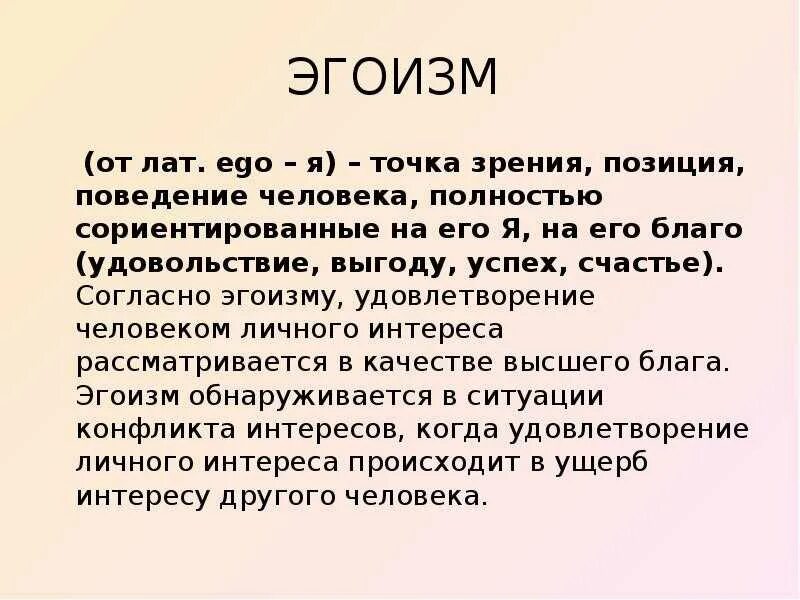 ЭГОИЗМ

(от лат. ego – я) – точка зрения, позиция, поведение человека, полностью сориентированные на его Я, на его благо (удовольствие, выгоду, успех, счастье). Согласно эгоизму, удовлетворение человеком личного интереса рассматривается в качестве высшего блага. Эгоизм обнаруживается в ситуации конфликта интересов, когда удовлетворение личного интереса происходит в ущерб интересу другого человека.